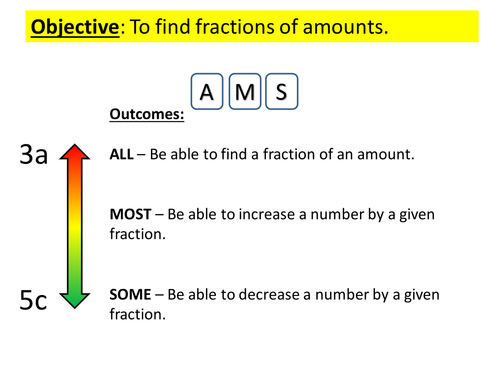 Objective: To find fractions of amounts.

A M S

Outcomes:

3a

ALL – Be able to find a fraction of an amount.

MOST – Be able to increase a number by a given fraction.

5c

SOME – Be able to decrease a number by a given fraction.